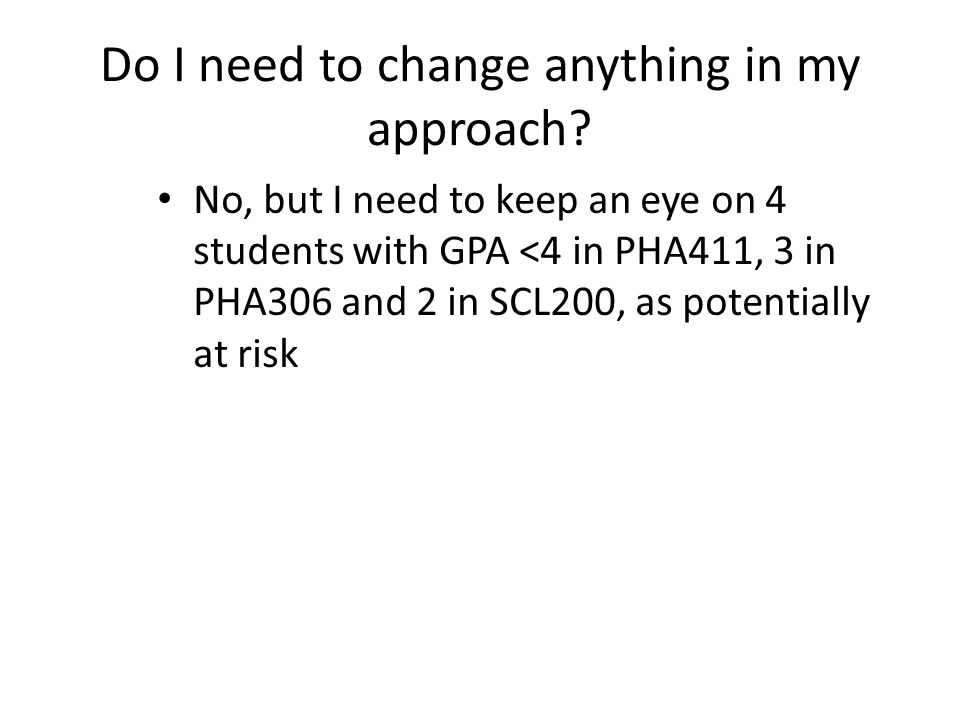 Do I need to change anything in my approach?

• No, but I need to keep an eye on 4 students with GPA <4 in PHA411, 3 in PHA306 and 2 in SCL200, as potentially at risk